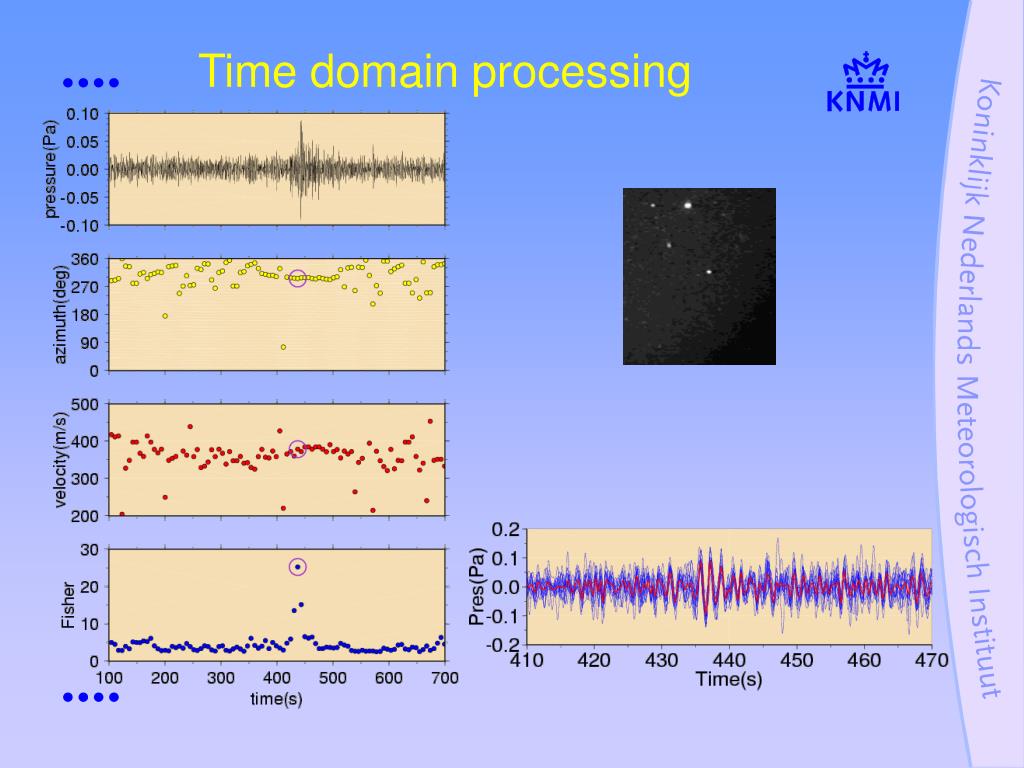 Time domain processing

KNMI

Koninklijk Nederlands Meteorologisch Instituut

pressure(Pa)
0.10
0.05
0.00
-0.05
-0.10

azimuth(deg)
360
270
180
90
0

velocity(m/s)
500
400
300
200

Fisher
30
20
10
0

100 200 300 400 500 600 700
time(s)

Pres(Pa)
0.2
0.1
0.0
-0.1
-0.2
410 420 430 440 450 460 470
Time(s)